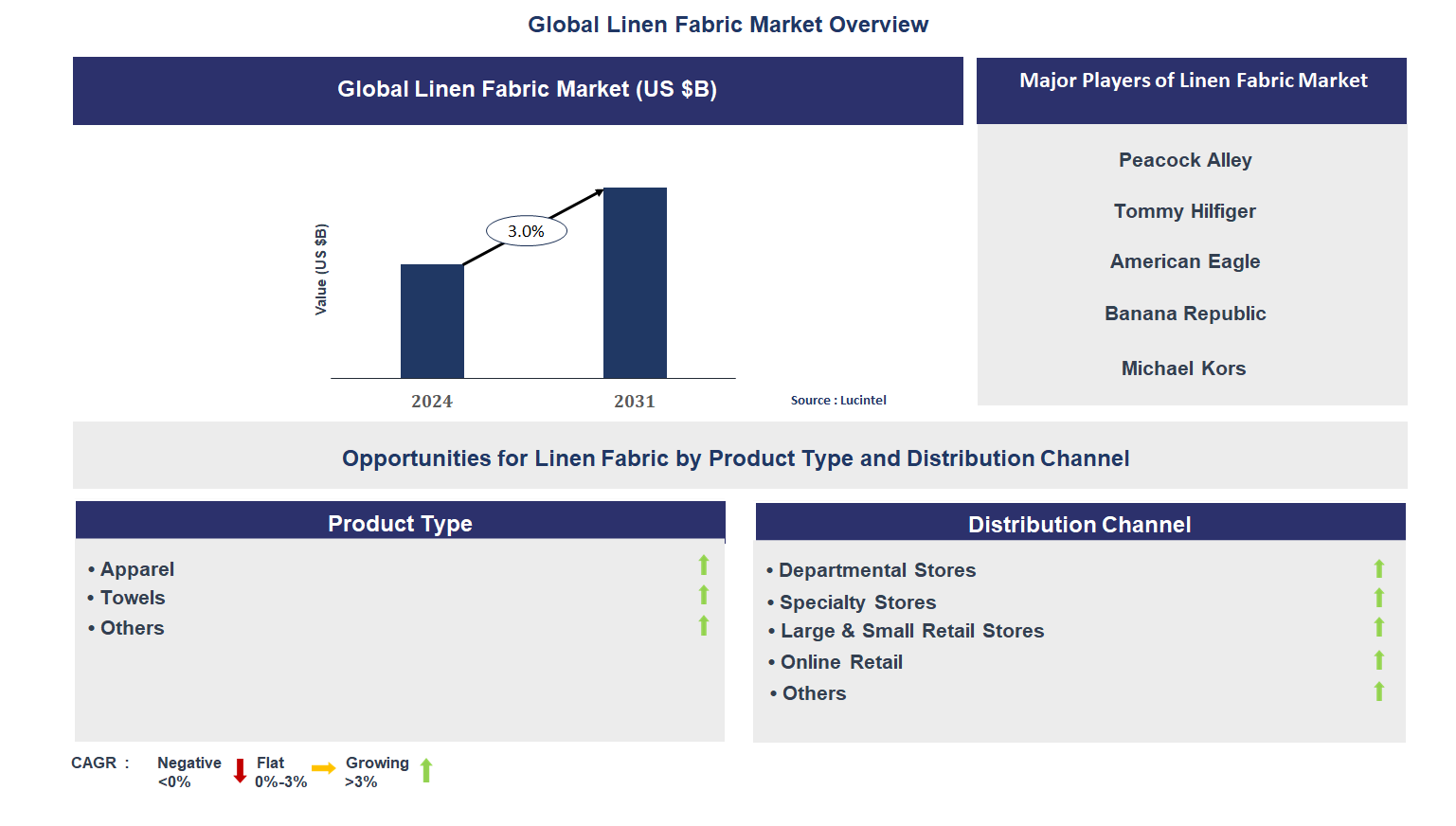 Global Linen Fabric Market Overview

Global Linen Fabric Market (US $B)

Value (US $B)

3.0%

2024

2031

Source : Lucintel

Major Players of Linen Fabric Market

Peacock Alley

Tommy Hilfiger

American Eagle

Banana Republic

Michael Kors

Opportunities for Linen Fabric by Product Type and Distribution Channel

Product Type

• Apparel
• Towels
• Others

Distribution Channel

• Departmental Stores
• Specialty Stores
• Large & Small Retail Stores
• Online Retail
• Others

CAGR : Negative <0% Flat 0%-3% Growing >3%